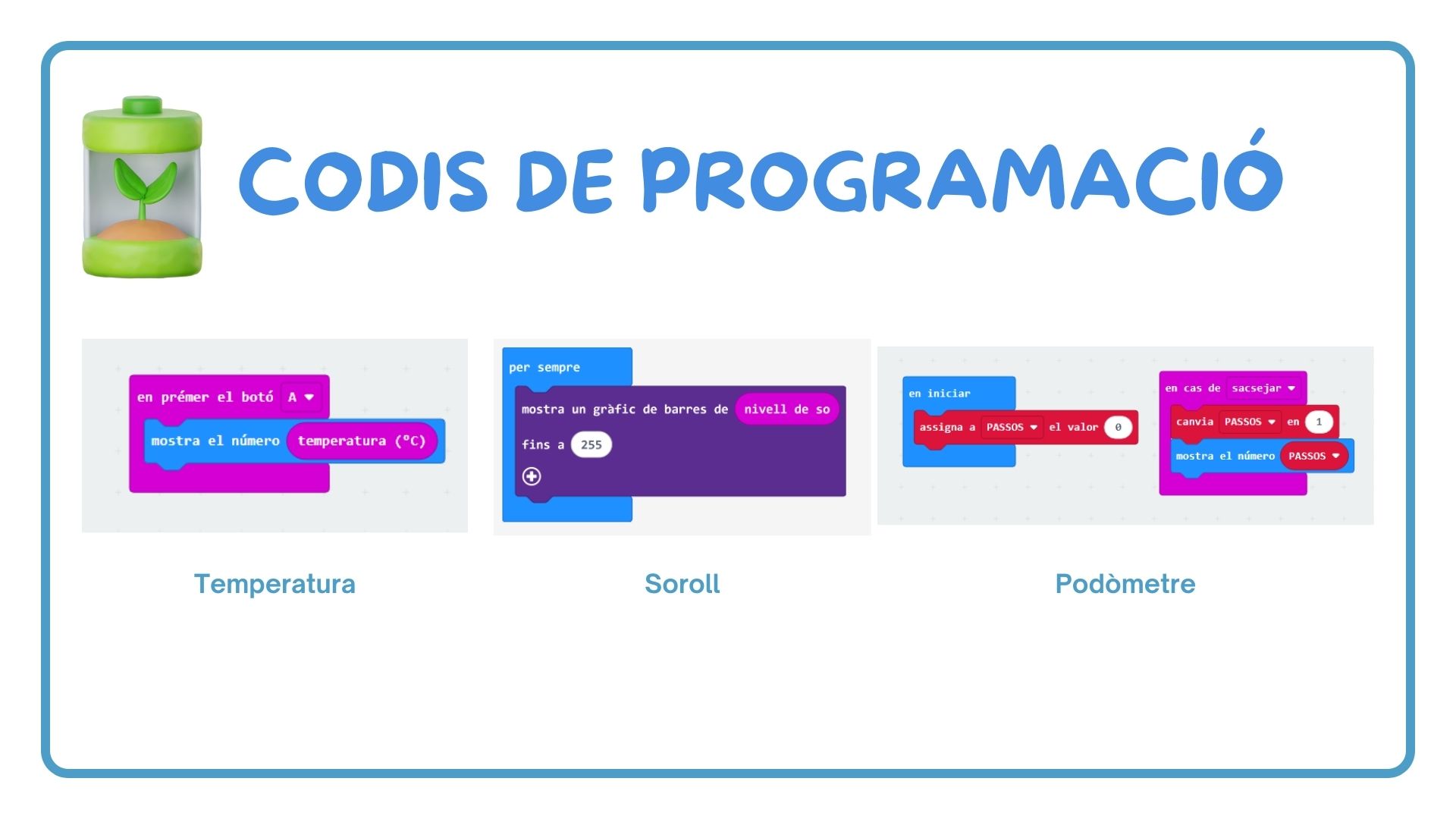 CODIS DE PROGRAMACIÓ

en prémer el botó A
mostra el número temperatura (°C)

Temperatura

per sempre
mostra un gràfic de barres de nivell de so
fins a 255

Soroll

en iniciar
assigna a PASSOS el valor 0

en cas de sacsejar
canvia PASSOS en 1
mostra el número PASSOS

Podòmetre